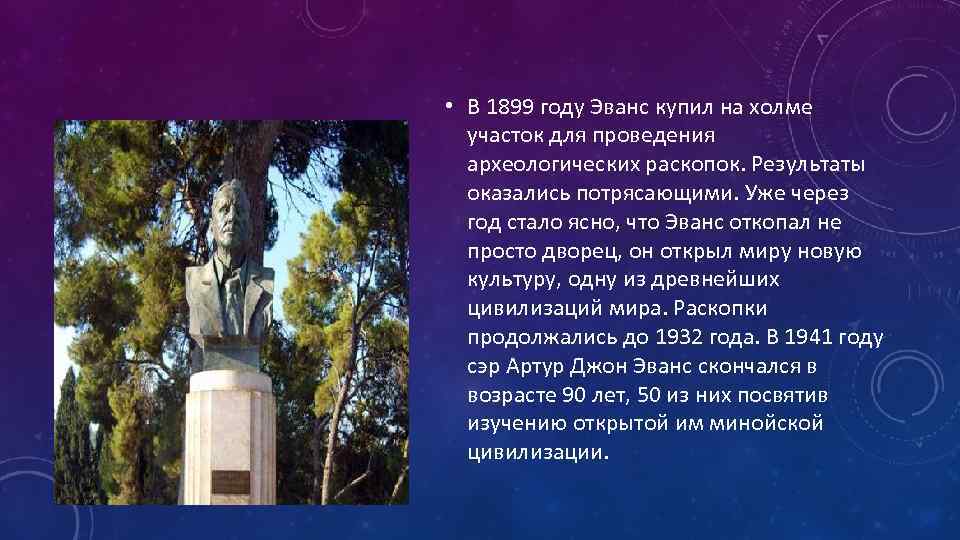 • В 1899 году Эванс купил на холме участок для проведения археологических раскопок. Результаты оказались потрясающими. Уже через год стало ясно, что Эванс откопал не просто дворец, он открыл миру новую культуру, одну из древнейших цивилизаций мира. Раскопки продолжались до 1932 года. В 1941 году сэр Артур Джон Эванс скончался в возрасте 90 лет, 50 из них посвятив изучению открытой им минойской цивилизации.